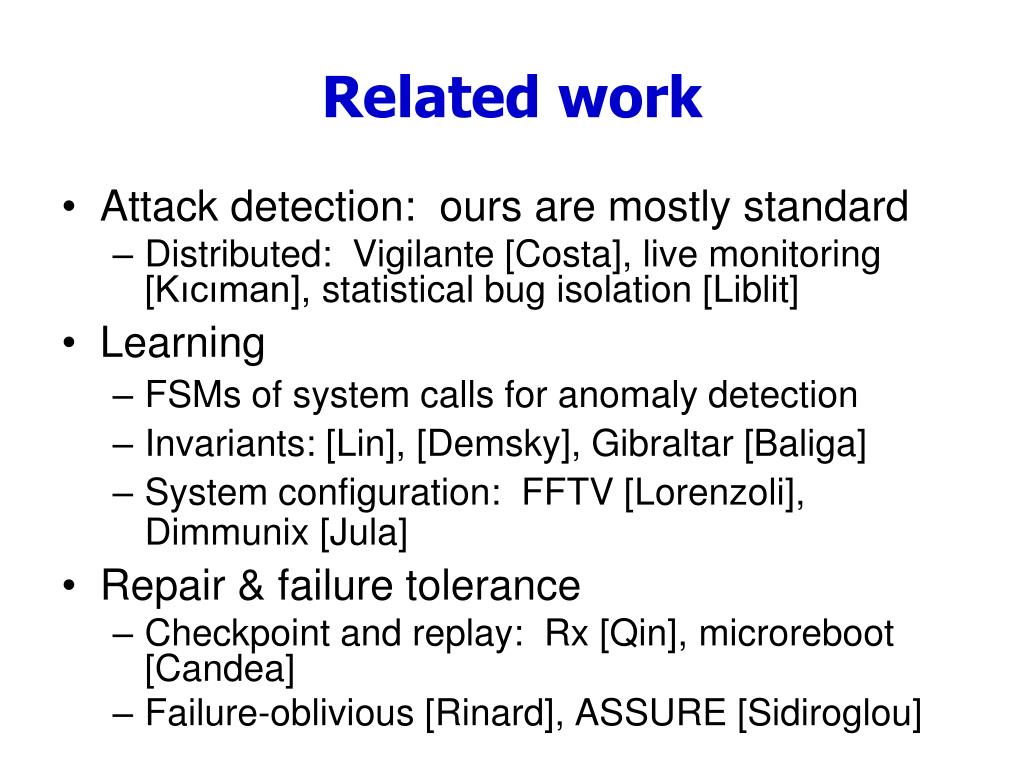 Related work

• Attack detection: ours are mostly standard
– Distributed: Vigilante [Costa], live monitoring [Kıcıman], statistical bug isolation [Liblit]
• Learning
– FSMs of system calls for anomaly detection
– Invariants: [Lin], [Demsky], Gibraltar [Baliga]
– System configuration: FFTV [Lorenzoli], Dimmunix [Jula]
• Repair & failure tolerance
– Checkpoint and replay: Rx [Qin], microreboot [Candea]
– Failure-oblivious [Rinard], ASSURE [Sidiroglou]